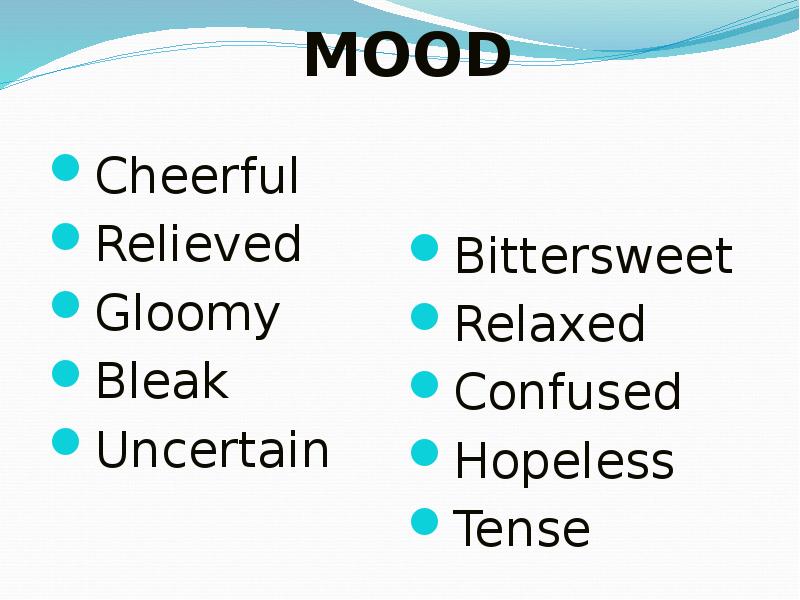 MOOD

- Cheerful
- Relieved
- Gloomy
- Bleak
- Uncertain

- Bittersweet
- Relaxed
- Confused
- Hopeless
- Tense